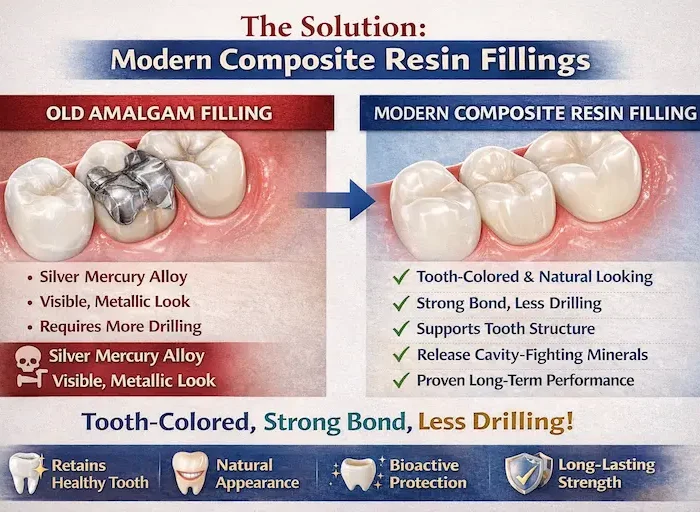 The Solution:
Modern Composite Resin Fillings

OLD AMALGAM FILLING

• Silver Mercury Alloy
• Visible, Metallic Look
• Requires More Drilling

Silver Mercury Alloy
Visible, Metallic Look

MODERN COMPOSITE RESIN FILLING

✓ Tooth-Colored & Natural Looking
✓ Strong Bond, Less Drilling
✓ Supports Tooth Structure
✓ Release Cavity-Fighting Minerals
✓ Proven Long-Term Performance

Tooth-Colored, Strong Bond, Less Drilling!

Retains Healthy Tooth
Natural Appearance
Bioactive Protection
Long-Lasting Strength